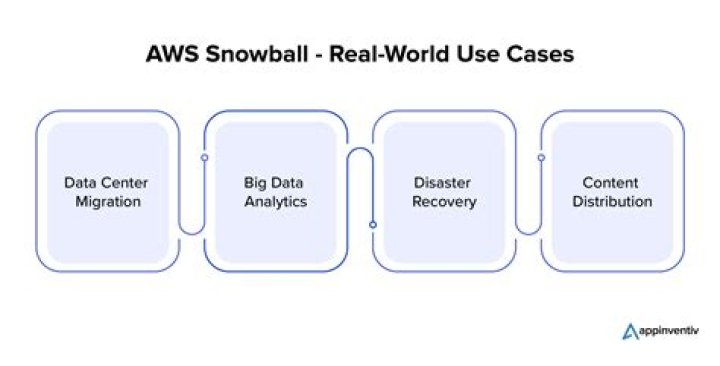 AWS Snowball - Real-World Use Cases

Data Center Migration

Big Data Analytics

Disaster Recovery

Content Distribution

appinventiv